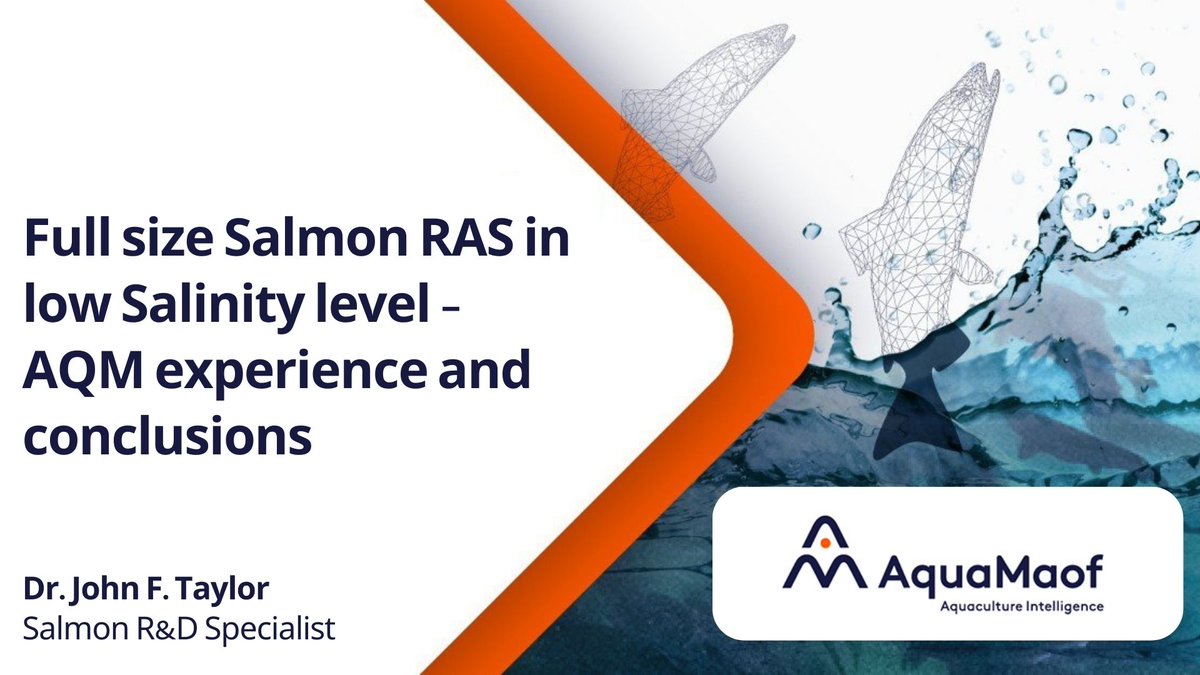 Full size Salmon RAS in low Salinity level – AQM experience and conclusions

Dr. John F. Taylor
Salmon R&D Specialist

AquaMaof
Aquaculture Intelligence